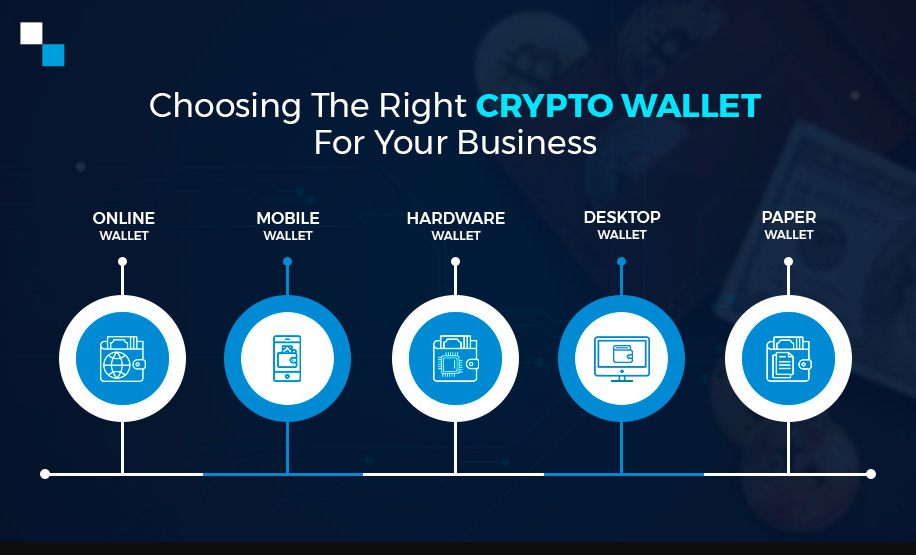 Choosing The Right CRYPTO WALLET For Your Business

ONLINE WALLET

MOBILE WALLET

HARDWARE WALLET

DESKTOP WALLET

PAPER WALLET